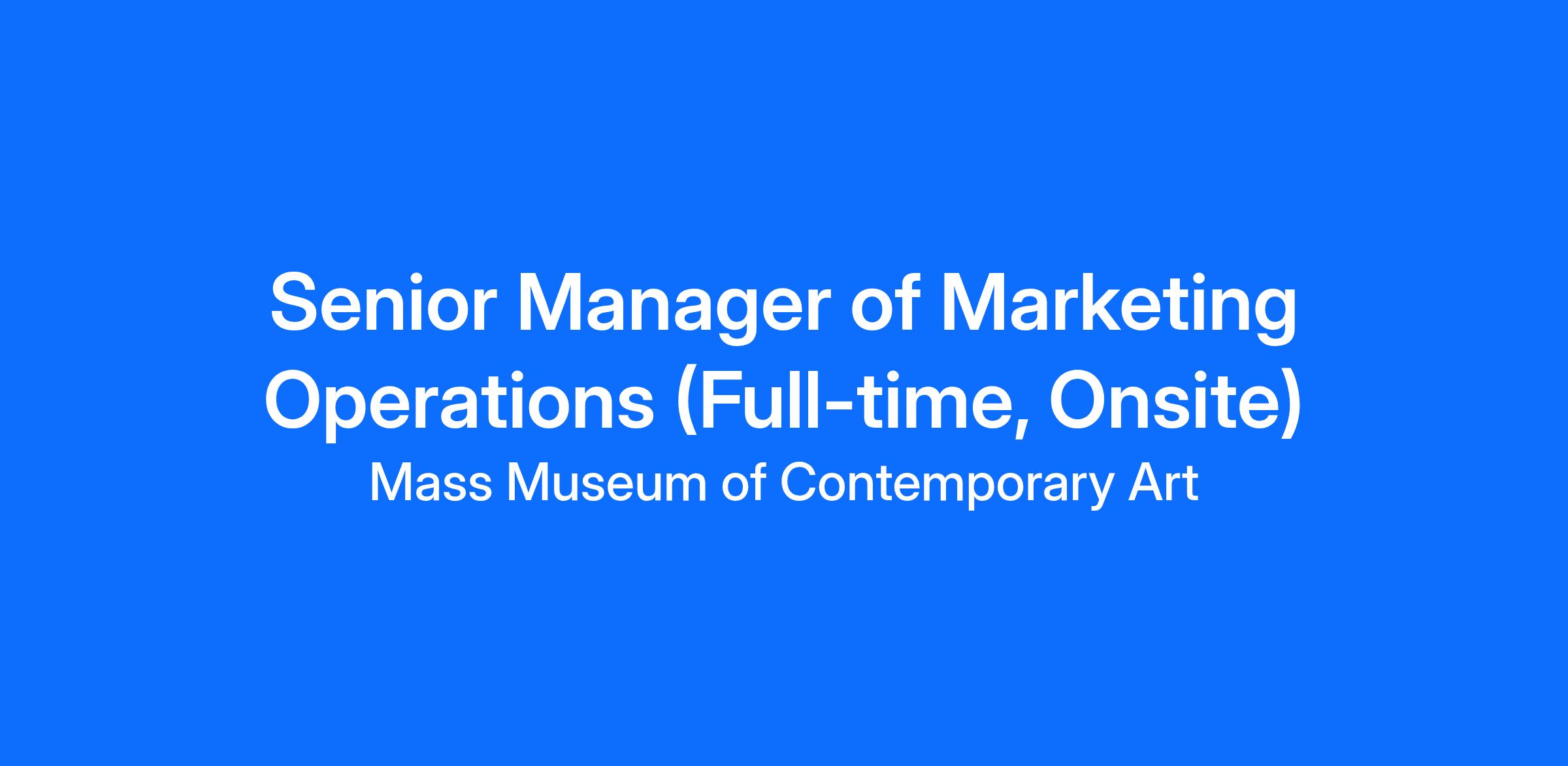 Senior Manager of Marketing Operations (Full-time, Onsite)

Mass Museum of Contemporary Art